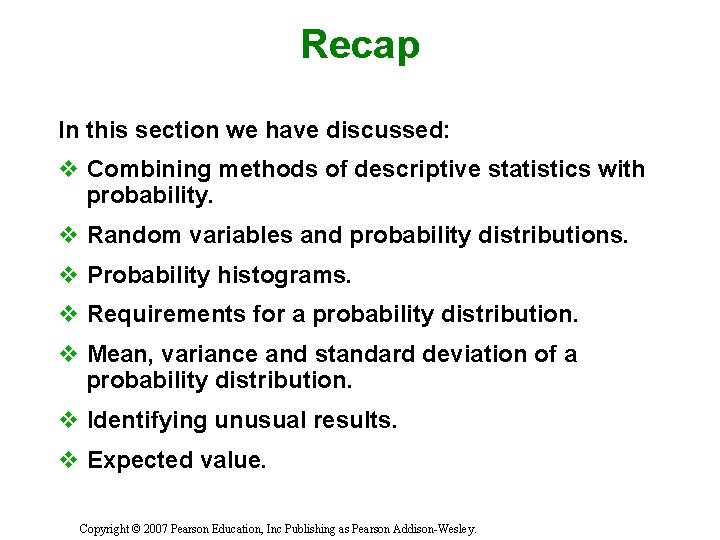 Recap

In this section we have discussed:

❖ Combining methods of descriptive statistics with probability.

❖ Random variables and probability distributions.

❖ Probability histograms.

❖ Requirements for a probability distribution.

❖ Mean, variance and standard deviation of a probability distribution.

❖ Identifying unusual results.

❖ Expected value.

Copyright © 2007 Pearson Education, Inc Publishing as Pearson Addison-Wesley.